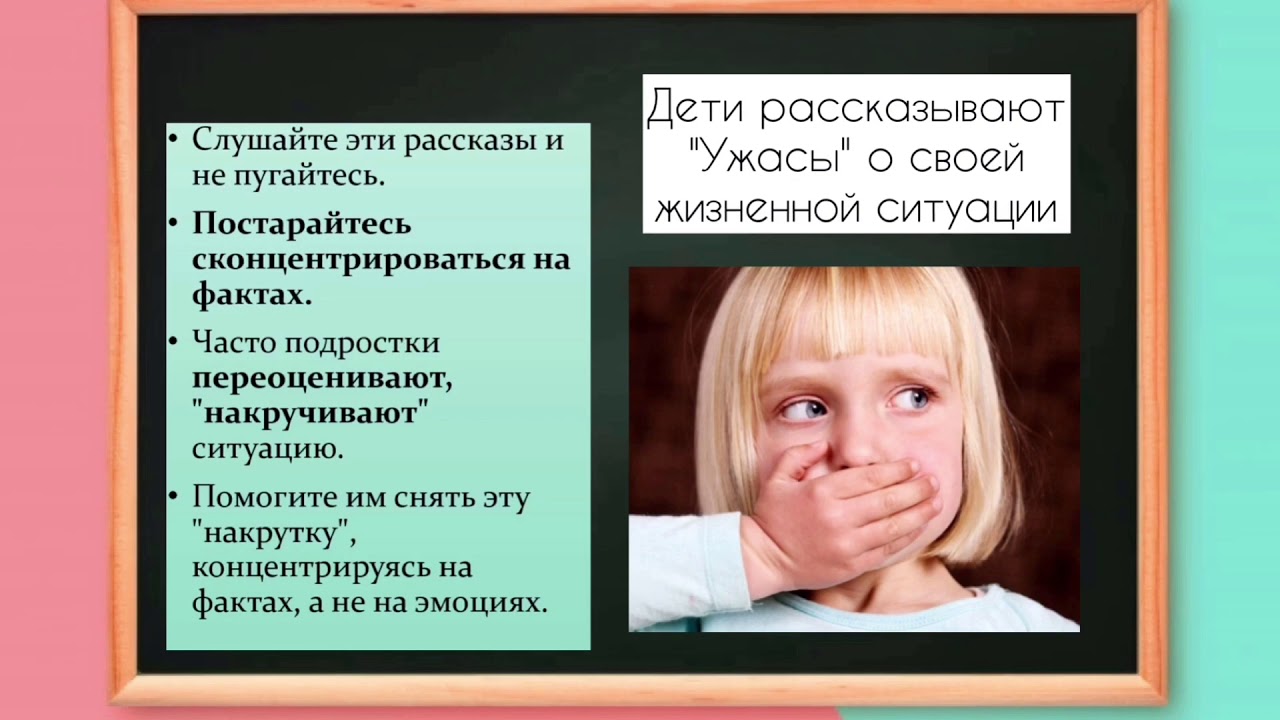 Дети рассказывают "Ужасы" о своей жизненной ситуации

• Слушайте эти рассказы и не пугайтесь.
• Постарайтесь сконцентрироваться на фактах.
• Часто подростки переоценивают, "накручивают" ситуацию.
• Помогите им снять эту "накрутку", концентрируясь на фактах, а не на эмоциях.